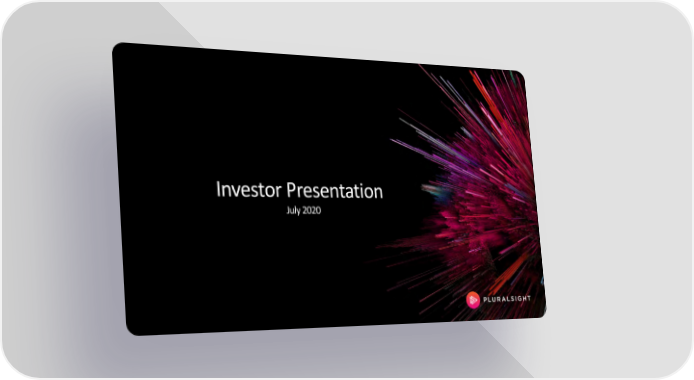 Investor Presentation

July 2020

PLURALSIGHT